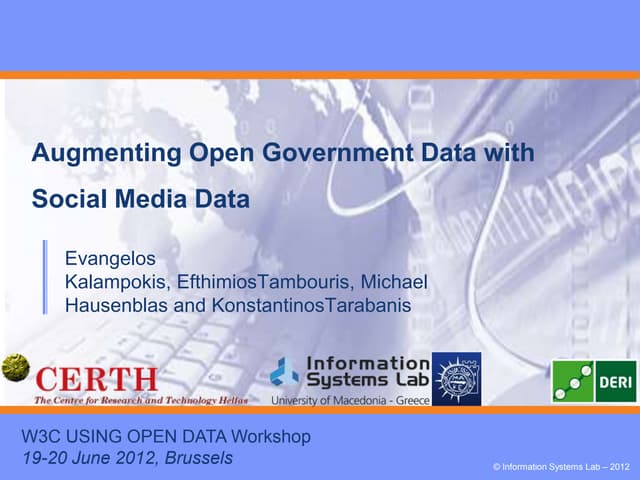 Augmenting Open Government Data with Social Media Data

Evangelos Kalampokis, EfthimiosTambouris, Michael Hausenblas and KonstantinosTarabanis

CERTH
The Centre for Research and Technology Hellas

Information Systems Lab
University of Macedonia - Greece

DERI

W3C USING OPEN DATA Workshop
19-20 June 2012, Brussels

© Information Systems Lab – 2012